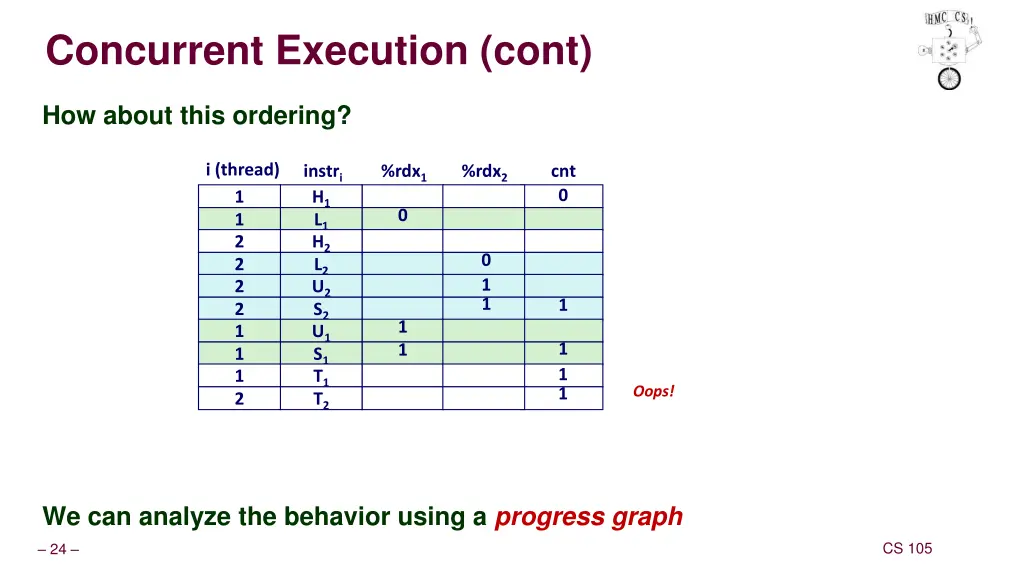 HMC CS

Concurrent Execution (cont)

How about this ordering?

| i (thread) | instr$_i$ | %rdx$_1$ | %rdx$_2$ | cnt |
|---|---|---|---|---|
| 1 | H$_1$ | | | 0 |
| 1 | L$_1$ | 0 | | |
| 2 | H$_2$ | | | |
| 2 | L$_2$ | | 0 | |
| 2 | U$_2$ | | 1 | |
| 2 | S$_2$ | | 1 | 1 |
| 1 | U$_1$ | 1 | | |
| 1 | S$_1$ | 1 | | 1 |
| 1 | T$_1$ | | | 1 |
| 2 | T$_2$ | | | 1 |

Oops!

We can analyze the behavior using a progress graph

– 24 –

CS 105